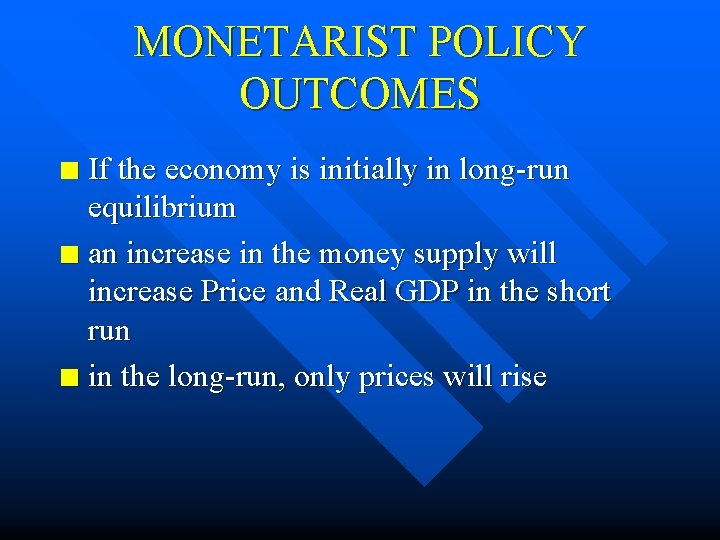 MONETARIST POLICY OUTCOMES

- If the economy is initially in long-run equilibrium
- an increase in the money supply will increase Price and Real GDP in the short run
- in the long-run, only prices will rise